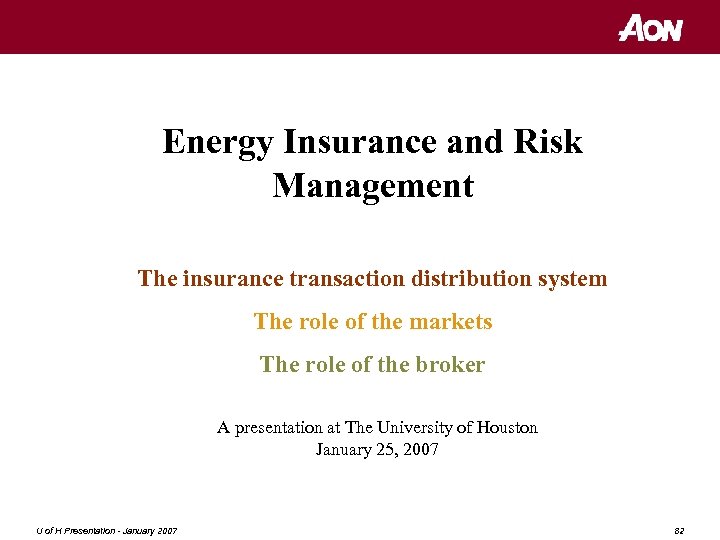 AON

Energy Insurance and Risk Management

The insurance transaction distribution system

The role of the markets

The role of the broker

A presentation at The University of Houston
January 25, 2007

U of H Presentation - January 2007

82